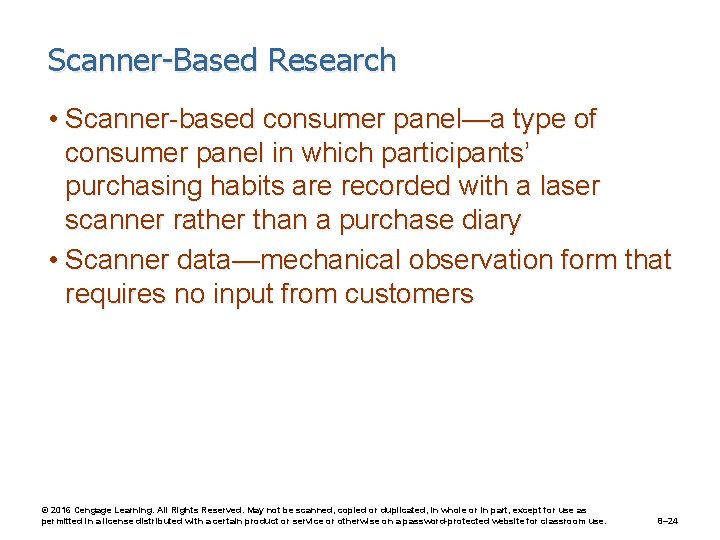 Scanner-Based Research

• Scanner-based consumer panel—a type of consumer panel in which participants' purchasing habits are recorded with a laser scanner rather than a purchase diary

• Scanner data—mechanical observation form that requires no input from customers

© 2016 Cengage Learning. All Rights Reserved. May not be scanned, copied or duplicated, in whole or in part, except for use as permitted in a license distributed with a certain product or service or otherwise on a password-protected website for classroom use.

8–24